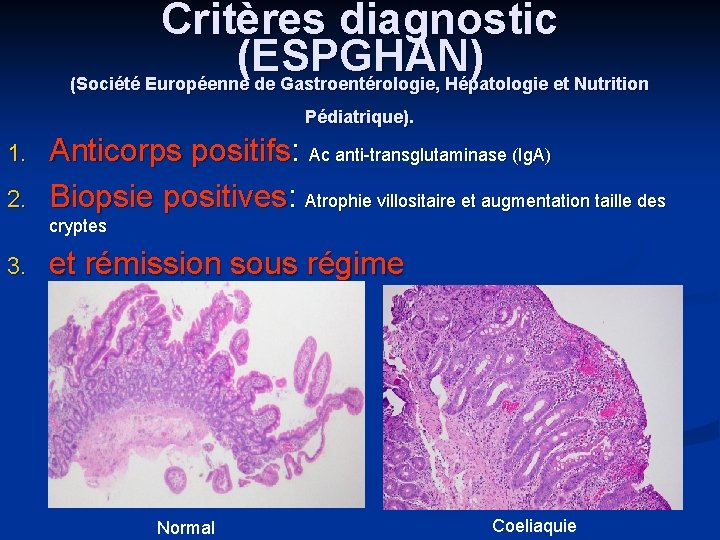 Critères diagnostic (ESPGHAN)
(Société Européenne de Gastroentérologie, Hépatologie et Nutrition Pédiatrique).

1. Anticorps positifs: Ac anti-transglutaminase (IgA)
2. Biopsie positives: Atrophie villositaire et augmentation taille des cryptes
3. et rémission sous régime

Normal

Coeliaquie